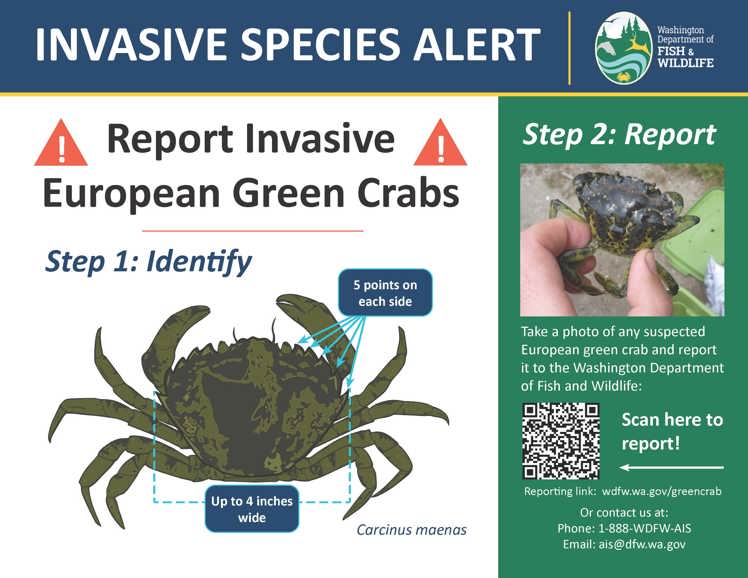 INVASIVE SPECIES ALERT

Washington Department of FISH & WILDLIFE

Report Invasive European Green Crabs

Step 1: Identify

5 points on each side

Up to 4 inches wide

Carcinus maenas

Step 2: Report

Take a photo of any suspected European green crab and report it to the Washington Department of Fish and Wildlife:

Scan here to report!

Reporting link: wdfw.wa.gov/greencrab

Or contact us at:
Phone: 1-888-WDFW-AIS
Email: ais@dfw.wa.gov